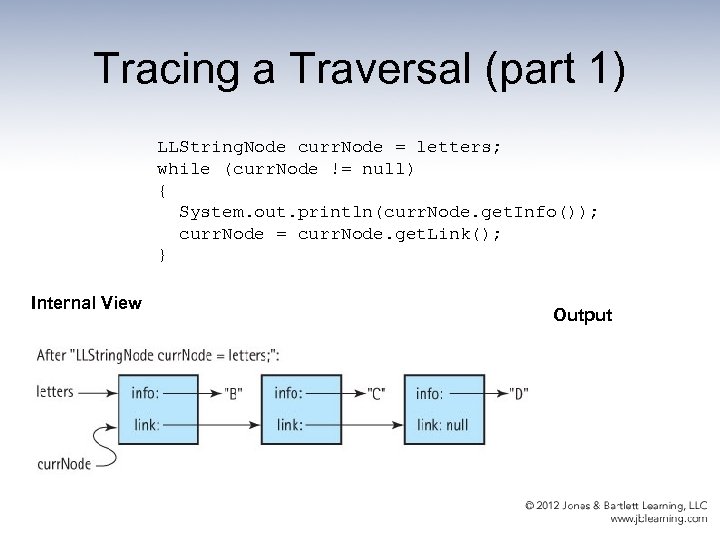 Tracing a Traversal (part 1)

LLStringNode currNode = letters;
while (currNode != null)
{
  System.out.println(currNode.getInfo());
  currNode = currNode.getLink();
}

Internal View

Output

After "LLStringNode currNode = letters;":

letters

info: "B"
link:

info: "C"
link:

info: "D"
link: null

currNode

© 2012 Jones & Bartlett Learning, LLC
www.jblearning.com